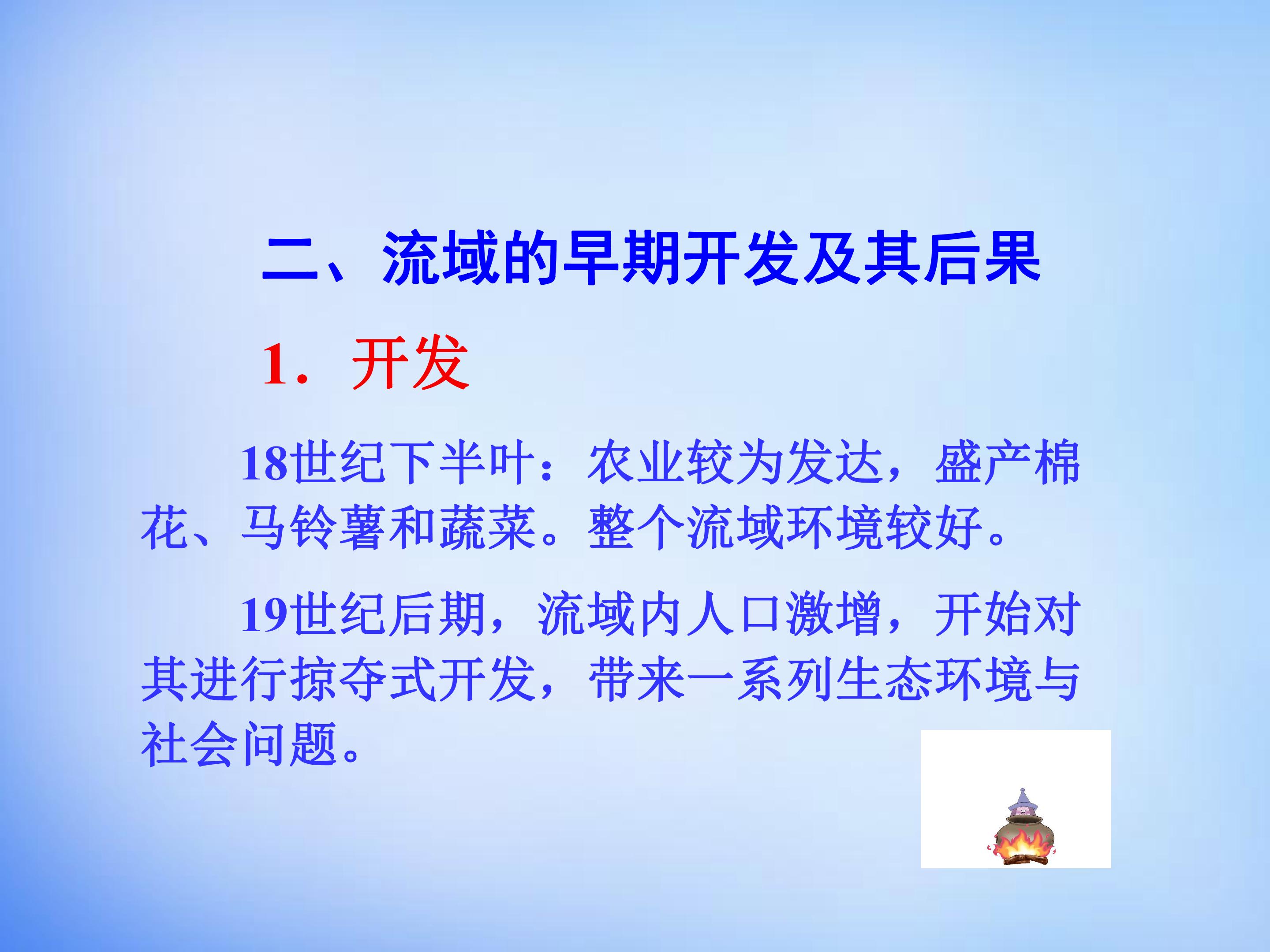 二、流域的早期开发及其后果

1.开发

18世纪下半叶：农业较为发达，盛产棉花、马铃薯和蔬菜。整个流域环境较好。

19世纪后期，流域内人口激增，开始对其进行掠夺式开发，带来一系列生态环境与社会问题。